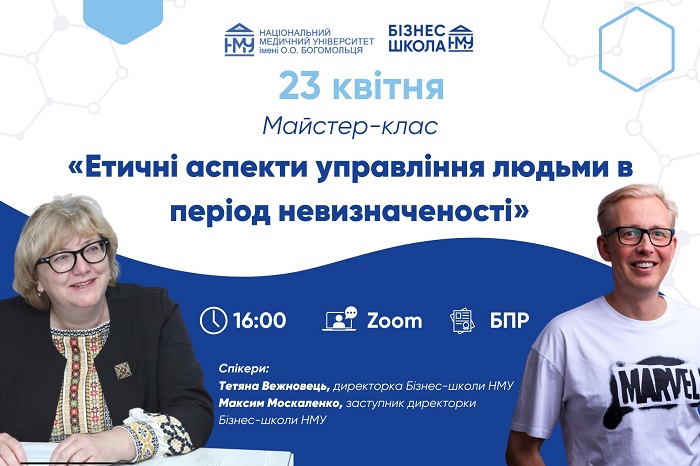 НМУ НАЦІОНАЛЬНИЙ МЕДИЧНИЙ УНІВЕРСИТЕТ імені О.О. БОГОМОЛЬЦЯ

БІЗНЕС ШКОЛА НМУ

23 квітня

Майстер-клас

«Етичні аспекти управління людьми в період невизначеності»

16:00

Zoom

БПР

Спікери:
Тетяна Вежновець, директорка Бізнес-школи НМУ
Максим Москаленко, заступник директорки Бізнес-школи НМУ

MARVEL